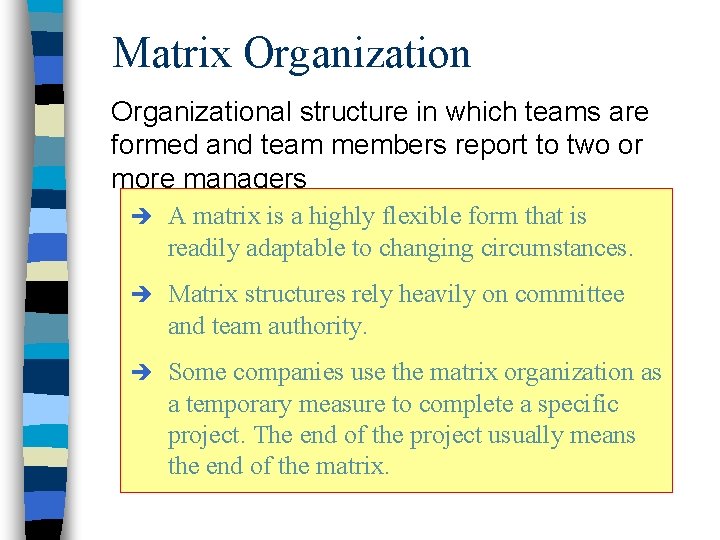 Matrix Organization

Organizational structure in which teams are formed and team members report to two or more managers

➔ A matrix is a highly flexible form that is readily adaptable to changing circumstances.

➔ Matrix structures rely heavily on committee and team authority.

➔ Some companies use the matrix organization as a temporary measure to complete a specific project. The end of the project usually means the end of the matrix.